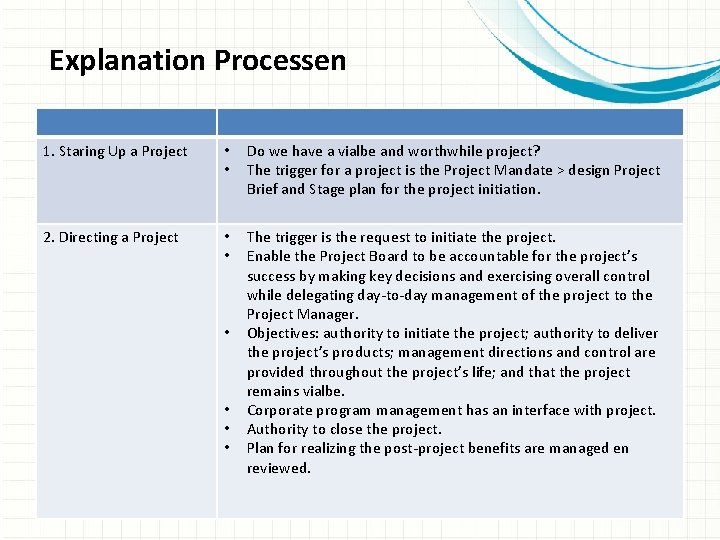 Explanation Processen

| | |
|---|---|
| 1. Staring Up a Project | • Do we have a vialbe and worthwhile project? • The trigger for a project is the Project Mandate > design Project Brief and Stage plan for the project initiation. |
| 2. Directing a Project | • The trigger is the request to initiate the project. • Enable the Project Board to be accountable for the project's success by making key decisions and exercising overall control while delegating day-to-day management of the project to the Project Manager. • Objectives: authority to initiate the project; authority to deliver the project's products; management directions and control are provided throughout the project's life; and that the project remains vialbe. • Corporate program management has an interface with project. • Authority to close the project. • Plan for realizing the post-project benefits are managed en reviewed. |